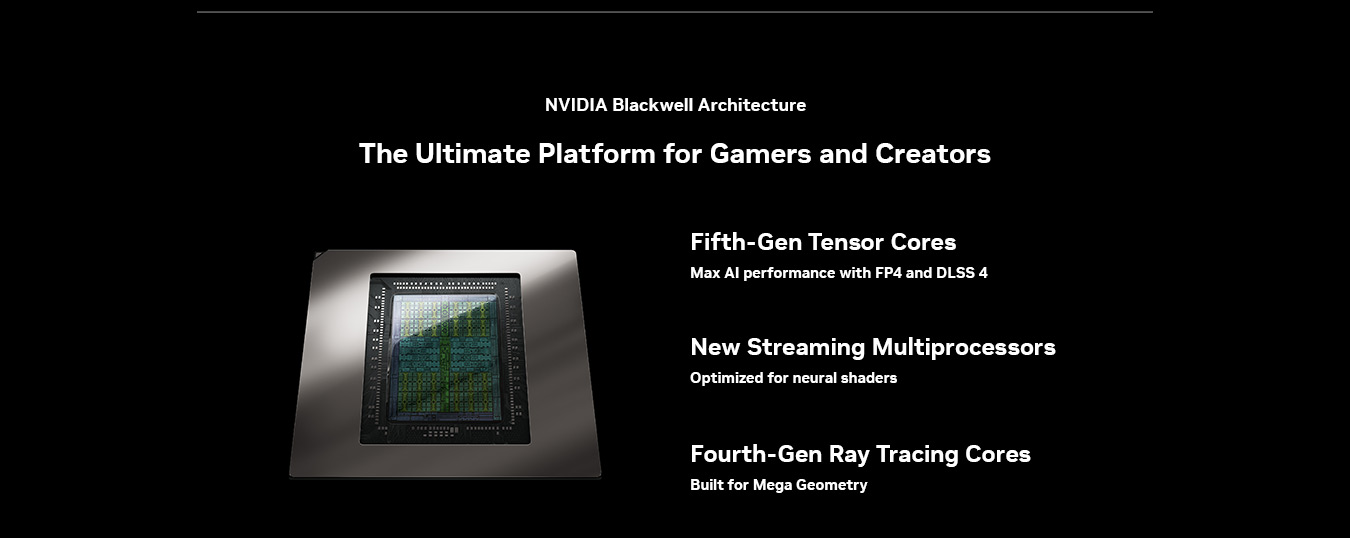 NVIDIA Blackwell Architecture

The Ultimate Platform for Gamers and Creators

Fifth-Gen Tensor Cores

Max AI performance with FP4 and DLSS 4

New Streaming Multiprocessors

Optimized for neural shaders

Fourth-Gen Ray Tracing Cores

Built for Mega Geometry